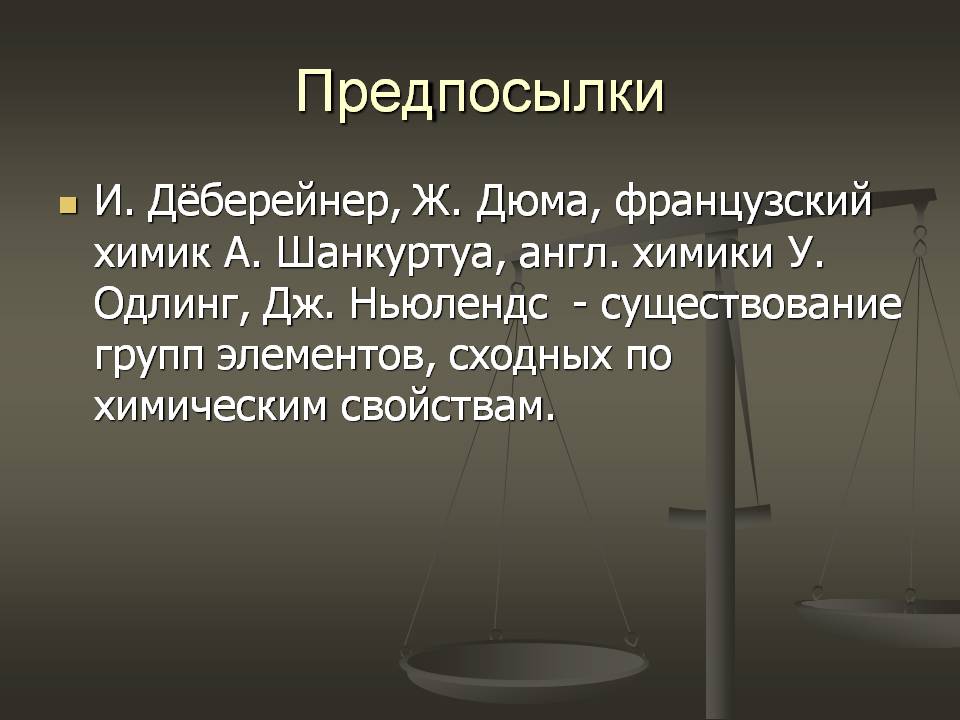 Предпосылки

И. Дёберейнер, Ж. Дюма, французский химик А. Шанкуртуа, англ. химики У. Одлинг, Дж. Ньюлендс - существование групп элементов, сходных по химическим свойствам.